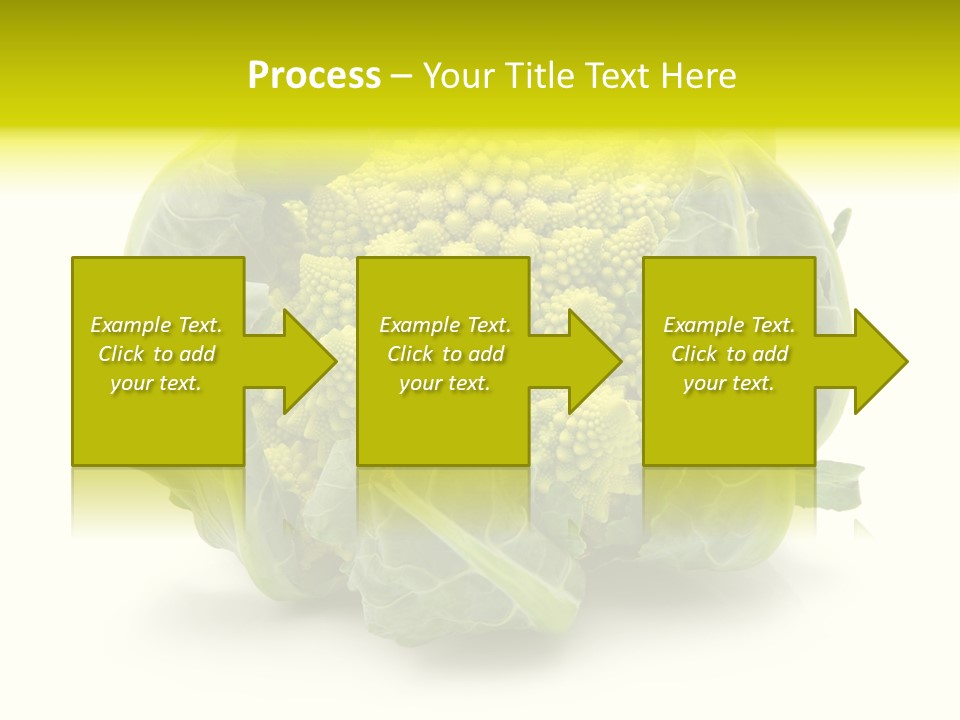 Process – Your Title Text Here

Example Text. Click to add your text.

Example Text. Click to add your text.

Example Text. Click to add your text.